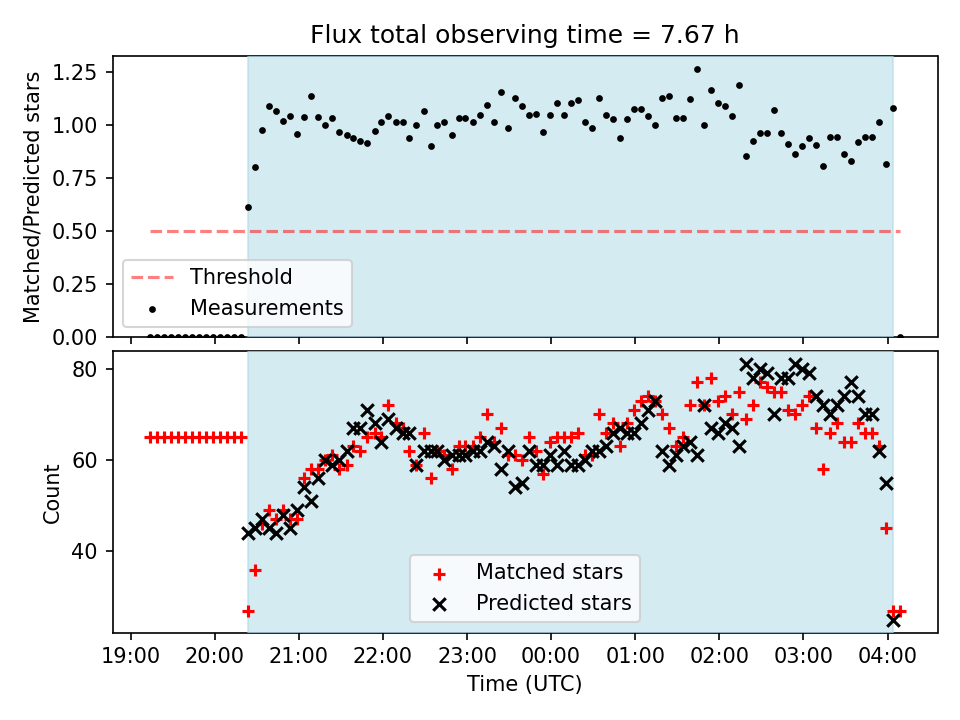 Flux total observing time = 7.67 h

Matched/Predicted stars

1.25
1.00
0.75
0.50
0.25
0.00

Threshold
Measurements

Count

80
60
40

Matched stars
Predicted stars

19:00 20:00 21:00 22:00 23:00 00:00 01:00 02:00 03:00 04:00
Time (UTC)